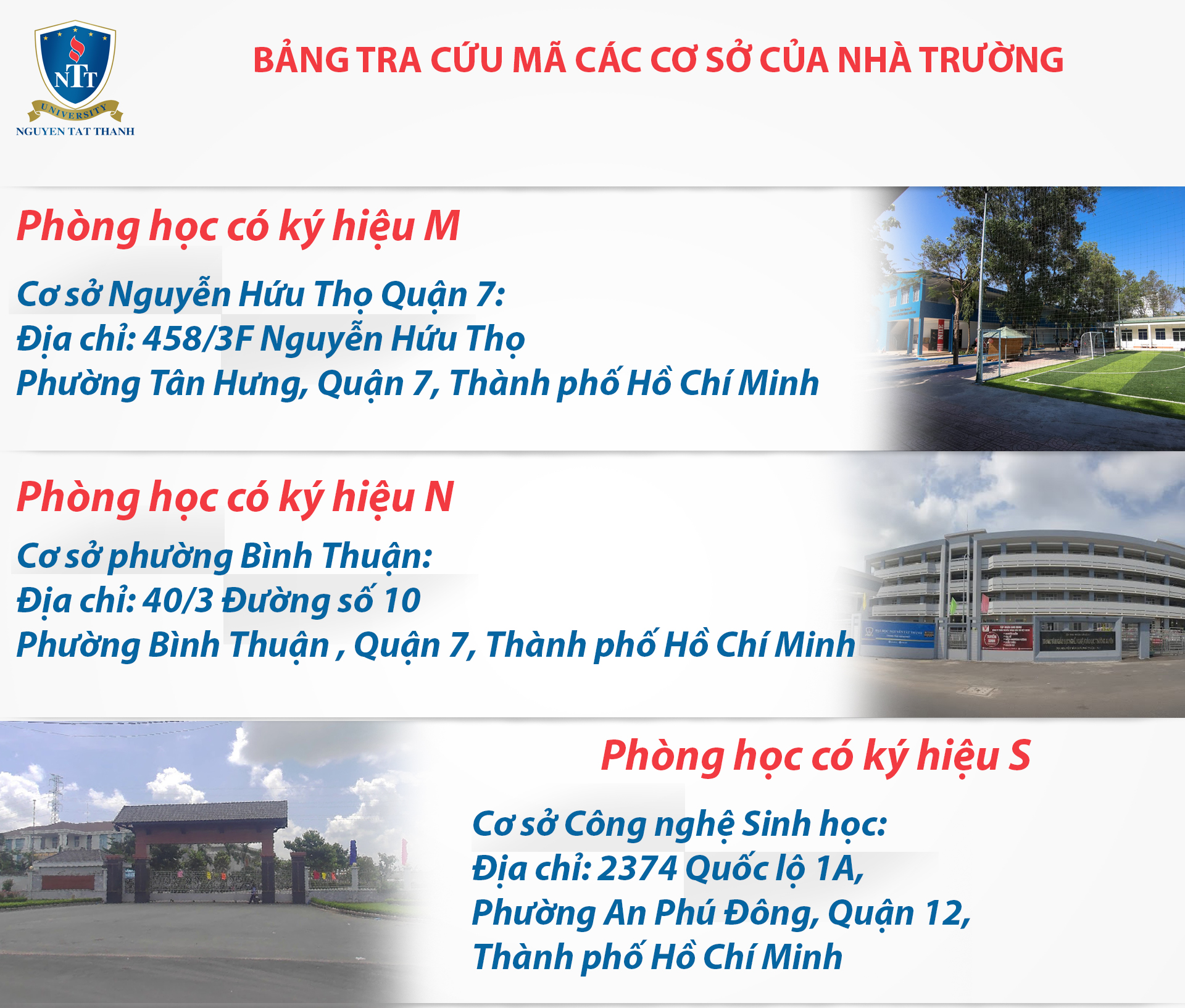 NTT
UNIVERSITY
NGUYEN TAT THANH

BẢNG TRA CỨU MÃ CÁC CƠ SỞ CỦA NHÀ TRƯỜNG

Phòng học có ký hiệu M

Cơ sở Nguyễn Hữu Thọ Quận 7:
Địa chỉ: 458/3F Nguyễn Hữu Thọ
Phường Tân Hưng, Quận 7, Thành phố Hồ Chí Minh

Phòng học có ký hiệu N

Cơ sở phường Bình Thuận:
Địa chỉ: 40/3 Đường số 10
Phường Bình Thuận , Quận 7, Thành phố Hồ Chí Minh

Phòng học có ký hiệu S

Cơ sở Công nghệ Sinh học:
Địa chỉ: 2374 Quốc lộ 1A,
Phường An Phú Đông, Quận 12,
Thành phố Hồ Chí Minh